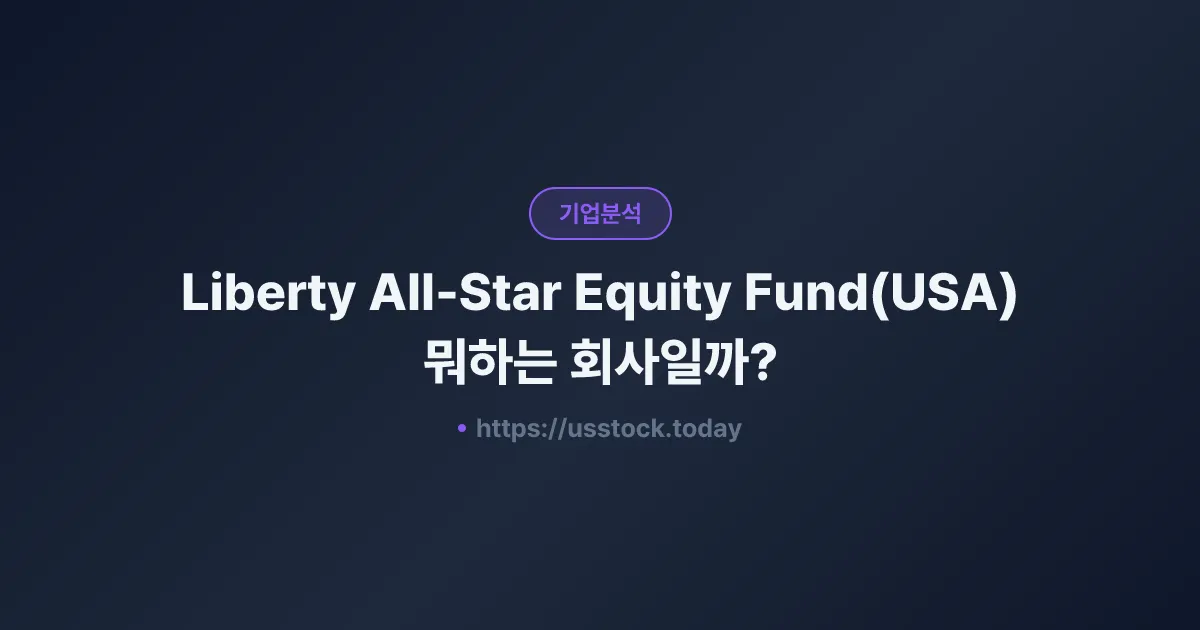 기업분석

Liberty All-Star Equity Fund(USA) 뭐하는 회사일까?

• https://usstock.today